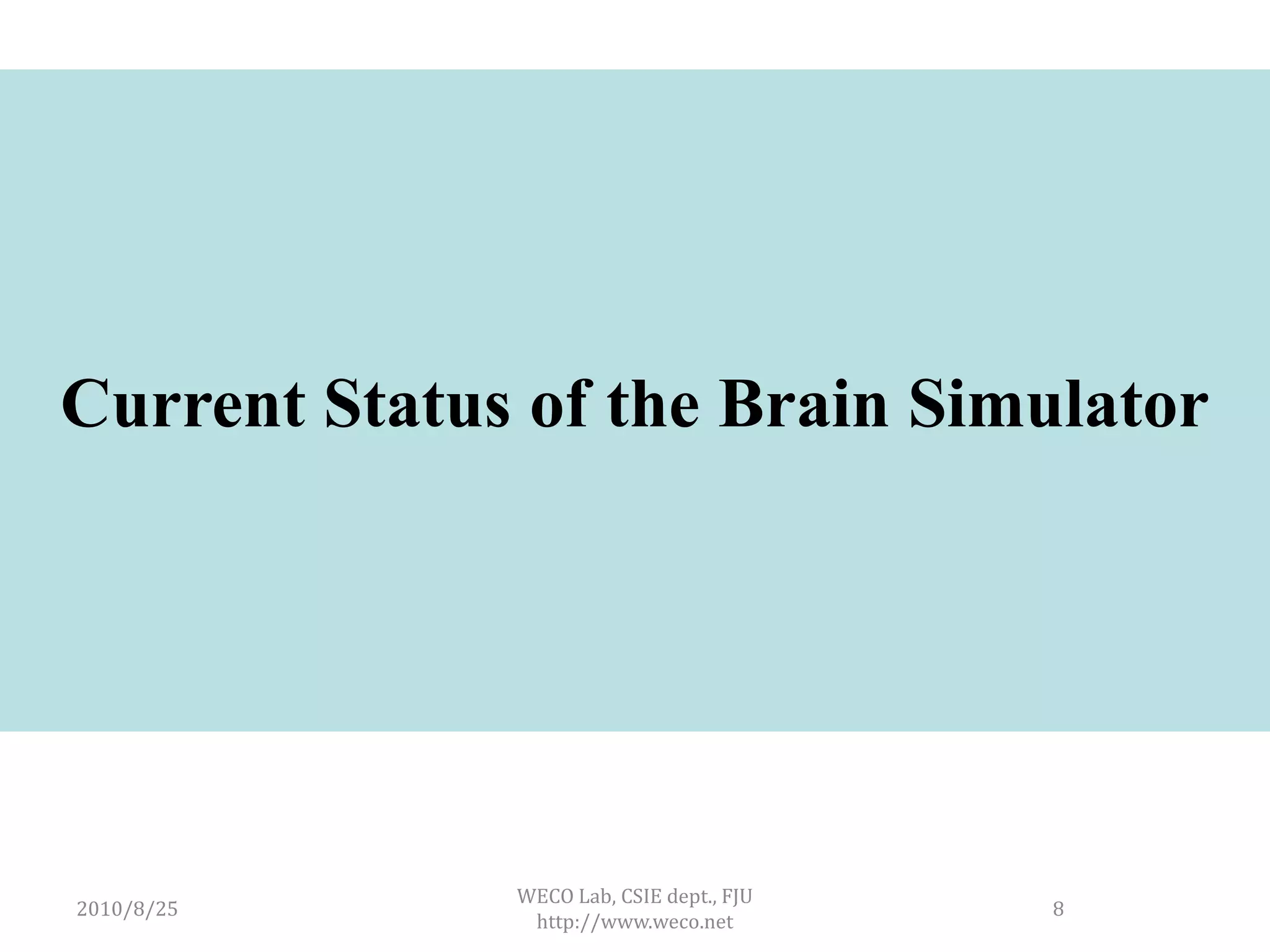 Current Status of the Brain Simulator

2010/8/25

WECO Lab, CSIE dept., FJU
http://www.weco.net

8